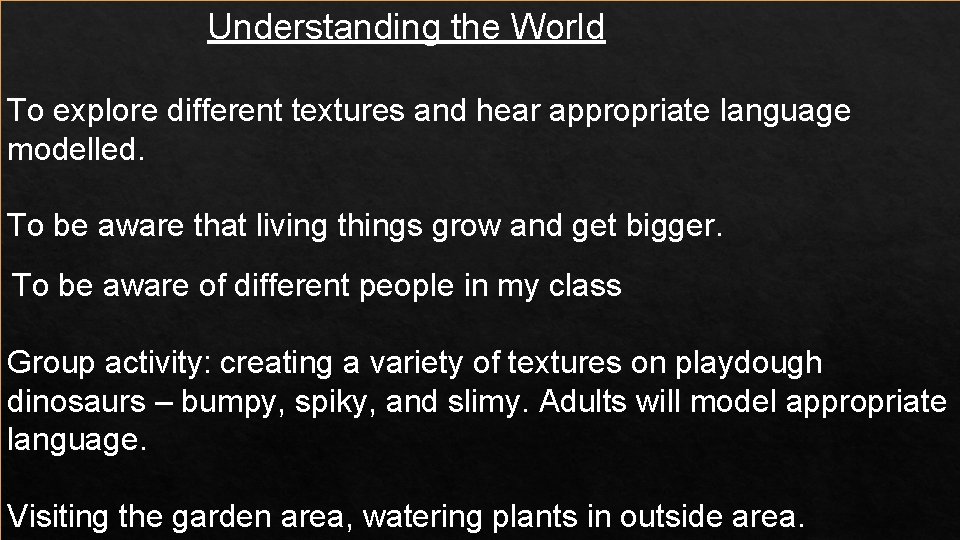 Understanding the World

To explore different textures and hear appropriate language modelled.

To be aware that living things grow and get bigger.

To be aware of different people in my class

Group activity: creating a variety of textures on playdough dinosaurs – bumpy, spiky, and slimy. Adults will model appropriate language.

Visiting the garden area, watering plants in outside area.